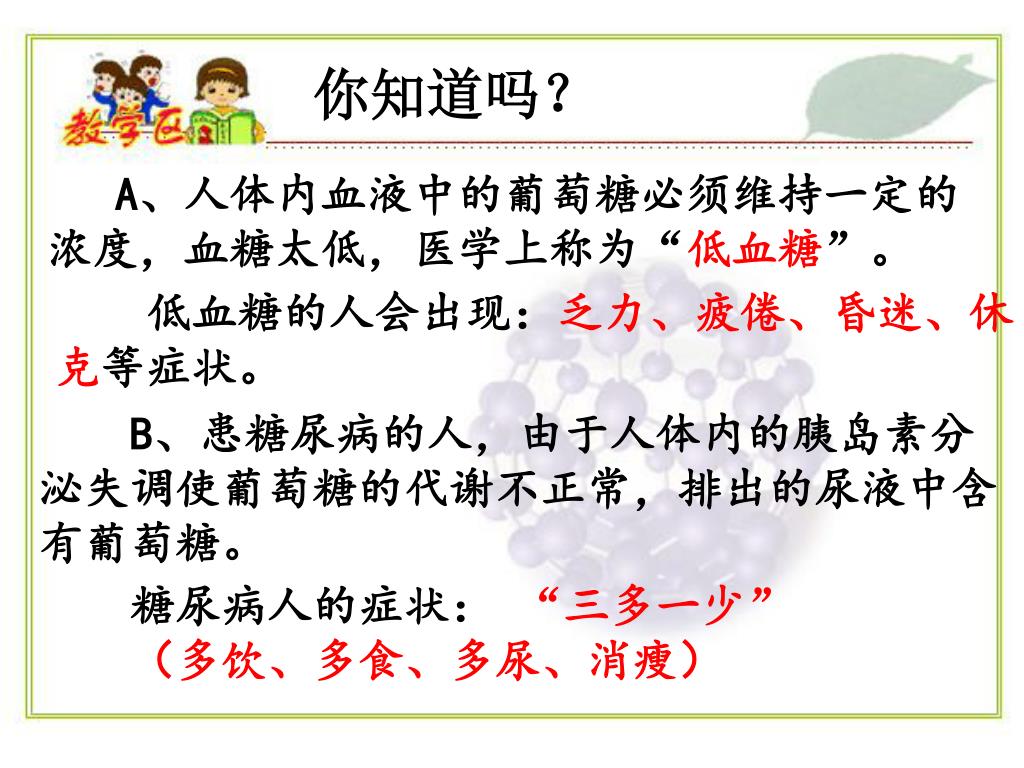 教学区

你知道吗？

A、人体内血液中的葡萄糖必须维持一定的浓度，血糖太低，医学上称为“低血糖”。

低血糖的人会出现：乏力、疲倦、昏迷、休克等症状。

B、患糖尿病的人，由于人体内的胰岛素分泌失调使葡萄糖的代谢不正常，排出的尿液中含有葡萄糖。

糖尿病人的症状：“三多一少”（多饮、多食、多尿、消瘦）